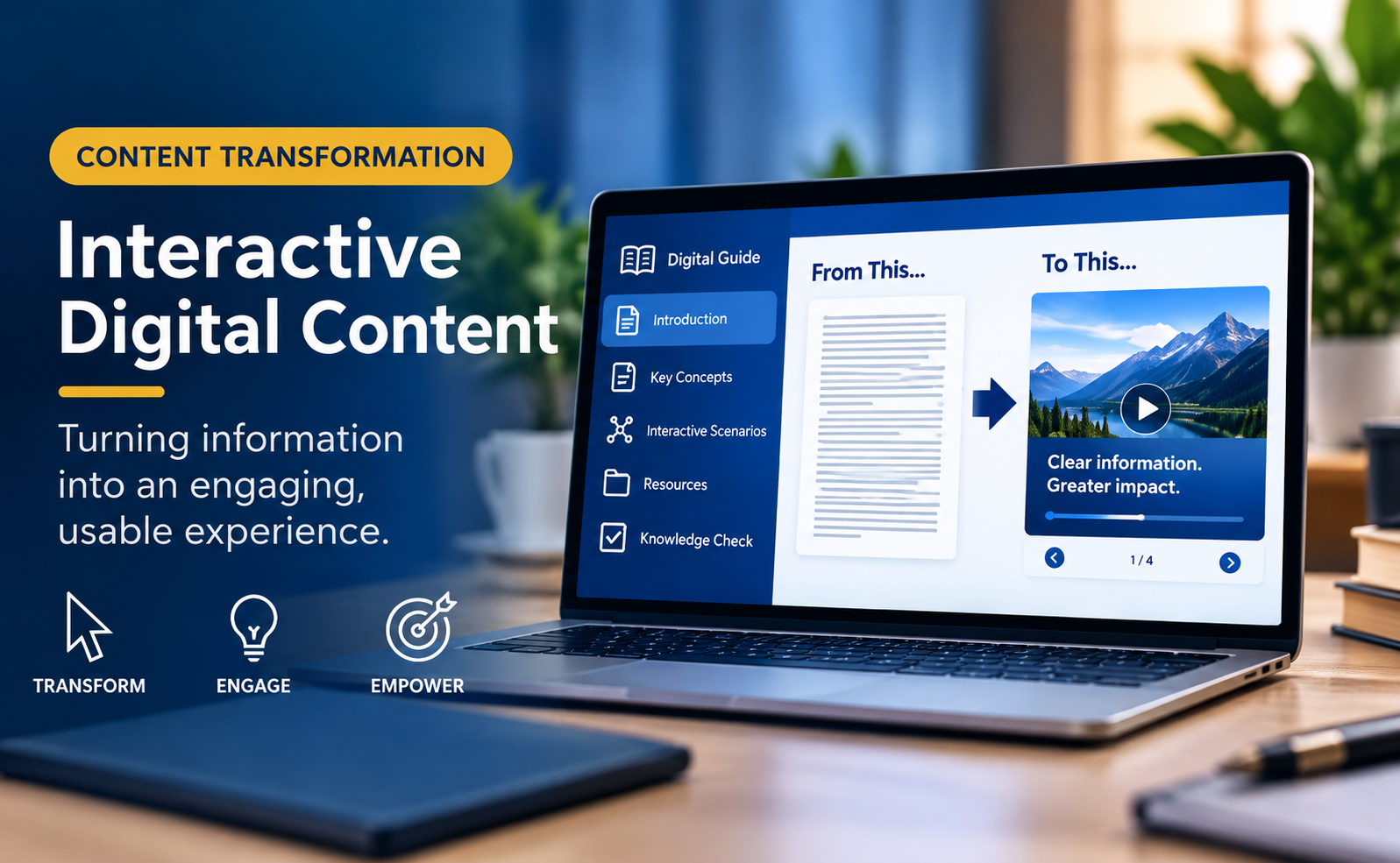 CONTENT TRANSFORMATION

Interactive Digital Content

Turning information into an engaging, usable experience.

TRANSFORM

ENGAGE

EMPOWER

Digital Guide

Introduction

Key Concepts

Interactive Scenarios

Resources

Knowledge Check

From This...

To This...

Clear information. Greater impact.

1 / 4